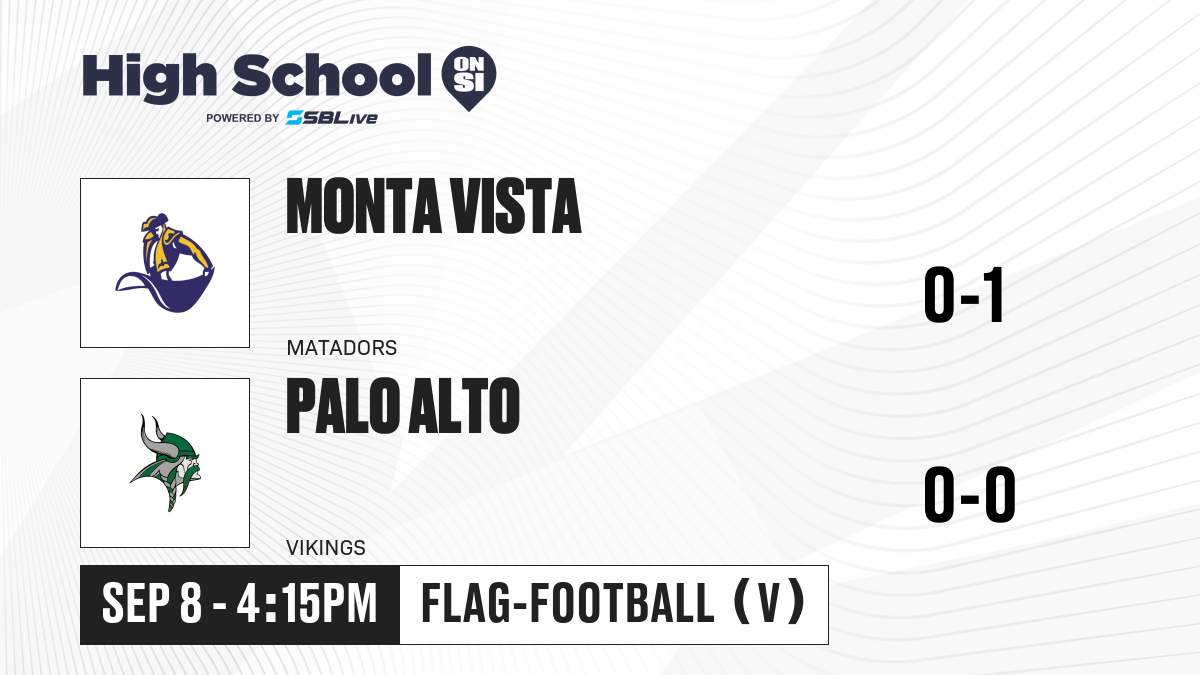 High School ON SI
POWERED BY SBLive

MONTA VISTA
MATADORS
0-1

PALO ALTO
VIKINGS
0-0

SEP 8 - 4:15PM
FLAG-FOOTBALL (V)